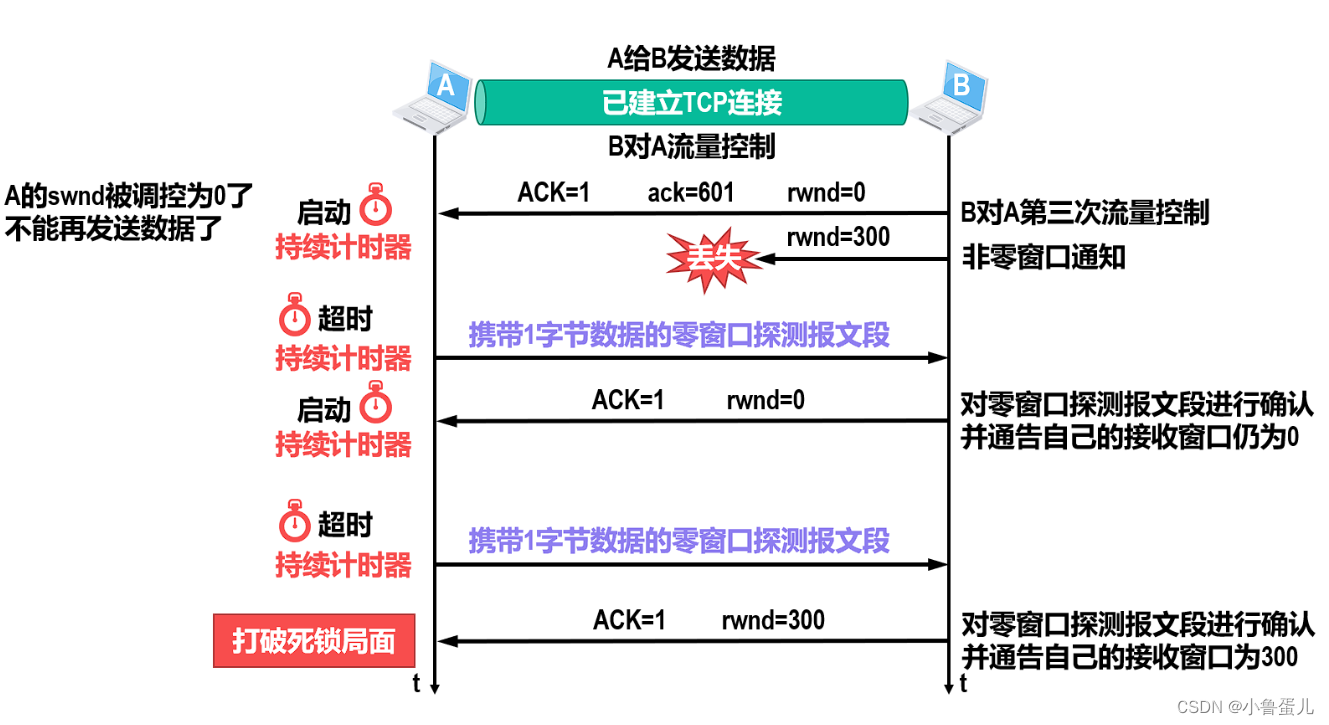 A给B发送数据

A

已建立TCP连接

B

B对A流量控制

A的swnd被调控为0了
不能再发送数据了

启动
持续计时器

ACK=1 ack=601 rwnd=0

B对A第三次流量控制

rwnd=300

丢失

非零窗口通知

超时
持续计时器

携带1字节数据的零窗口探测报文段

启动
持续计时器

ACK=1 rwnd=0

对零窗口探测报文段进行确认
并通告自己的接收窗口仍为0

超时
持续计时器

携带1字节数据的零窗口探测报文段

打破死锁局面

ACK=1 rwnd=300

对零窗口探测报文段进行确认
并通告自己的接收窗口为300

t

t

CSDN @小鲁蛋儿